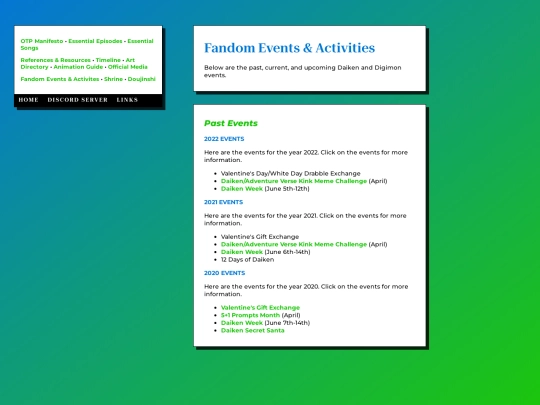 OTP Manifesto - Essential Episodes - Essential Songs

References & Resources - Timeline - Art Directory - Animation Guide - Official Media

Fandom Events & Activites - Shrine - Doujinshi

HOME DISCORD SERVER LINKS

Fandom Events & Activities

Below are the past, current, and upcoming Daiken and Digimon events.

Past Events

2022 EVENTS

Here are the events for the year 2022. Click on the events for more information.

- Valentine's Day/White Day Drabble Exchange
- Daiken/Adventure Verse Kink Meme Challenge (April)
- Daiken Week (June 5th-12th)

2021 EVENTS

Here are the events for the year 2021. Click on the events for more information.

- Valentine's Gift Exchange
- Daiken/Adventure Verse Kink Meme Challenge (April)
- Daiken Week (June 6th-14th)
- 12 Days of Daiken

2020 EVENTS

Here are the events for the year 2020. Click on the events for more information.

- Valentine's Gift Exchange
- 5+1 Prompts Month (April)
- Daiken Week (June 7th-14th)
- Daiken Secret Santa